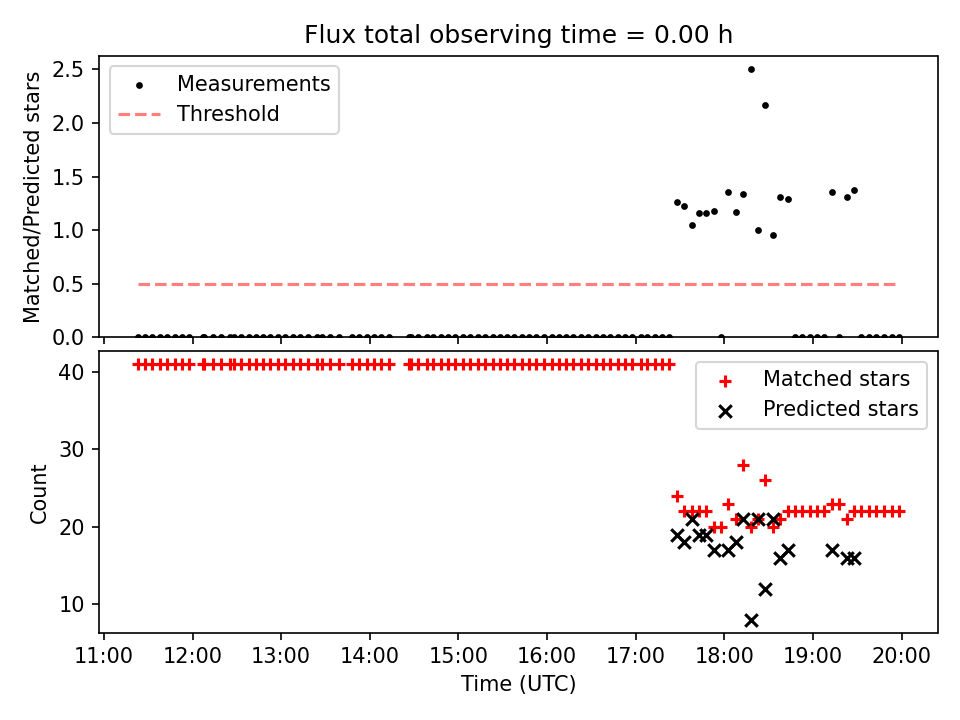 Flux total observing time = 0.00 h

Matched/Predicted stars

2.5
2.0
1.5
1.0
0.5
0.0

Measurements
Threshold

Count

40
30
20
10

Matched stars
Predicted stars

11:00 12:00 13:00 14:00 15:00 16:00 17:00 18:00 19:00 20:00
Time (UTC)